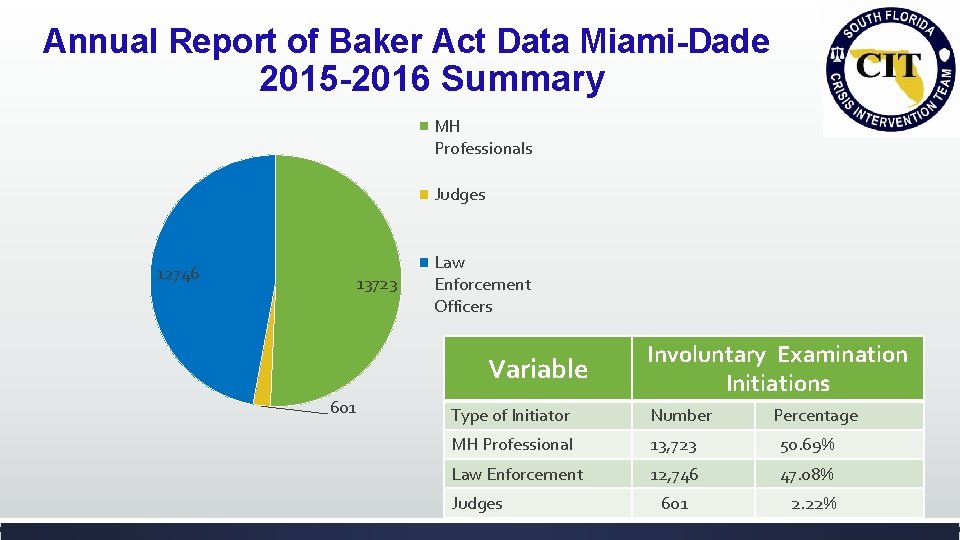 Annual Report of Baker Act Data Miami-Dade 2015-2016 Summary

SOUTH FLORIDA CIT CRISIS INTERVENTION TEAM

MH Professionals

Judges

Law Enforcement Officers

12746

13723

601

| Variable | Involuntary Examination Initiations | |
|---|---|---|
| Type of Initiator | Number | Percentage |
| MH Professional | 13,723 | 50.69% |
| Law Enforcement | 12,746 | 47.08% |
| Judges | 601 | 2.22% |